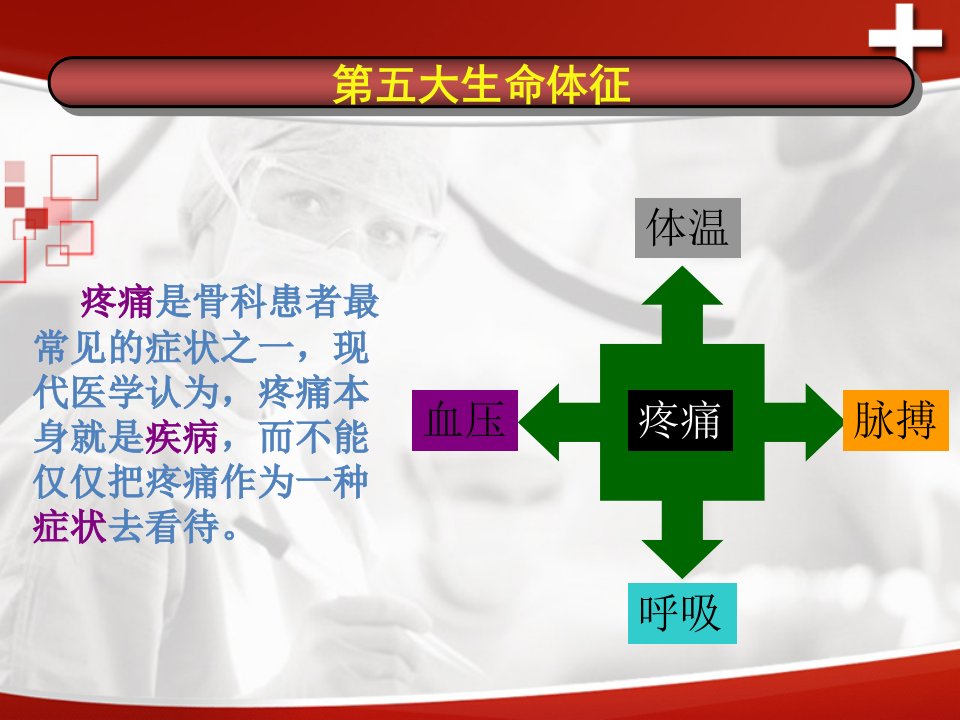 第五大生命体征

疼痛是骨科患者最常见的症状之一，现代医学认为，疼痛本身就是疾病，而不能仅仅把疼痛作为一种症状去看待。

体温

血压

疼痛

脉搏

呼吸